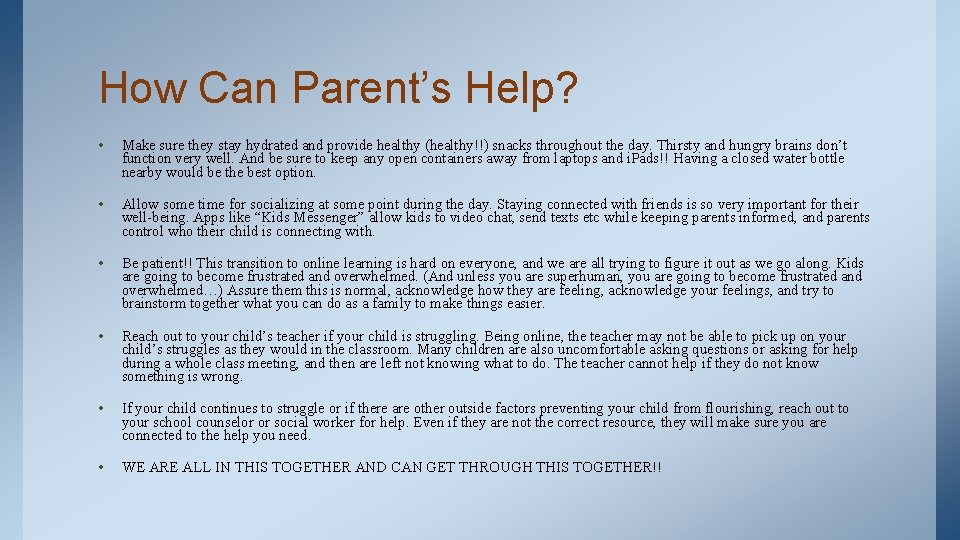 How Can Parent’s Help?

• Make sure they stay hydrated and provide healthy (healthy!!) snacks throughout the day. Thirsty and hungry brains don’t function very well. And be sure to keep any open containers away from laptops and iPads!! Having a closed water bottle nearby would be the best option.

• Allow some time for socializing at some point during the day. Staying connected with friends is so very important for their well-being. Apps like “Kids Messenger” allow kids to video chat, send texts etc while keeping parents informed, and parents control who their child is connecting with.

• Be patient!! This transition to online learning is hard on everyone, and we are all trying to figure it out as we go along. Kids are going to become frustrated and overwhelmed. (And unless you are superhuman, you are going to become frustrated and overwhelmed…) Assure them this is normal, acknowledge how they are feeling, acknowledge your feelings, and try to brainstorm together what you can do as a family to make things easier.

• Reach out to your child’s teacher if your child is struggling. Being online, the teacher may not be able to pick up on your child’s struggles as they would in the classroom. Many children are also uncomfortable asking questions or asking for help during a whole class meeting, and then are left not knowing what to do. The teacher cannot help if they do not know something is wrong.

• If your child continues to struggle or if there are other outside factors preventing your child from flourishing, reach out to your school counselor or social worker for help. Even if they are not the correct resource, they will make sure you are connected to the help you need.

• WE ARE ALL IN THIS TOGETHER AND CAN GET THROUGH THIS TOGETHER!!